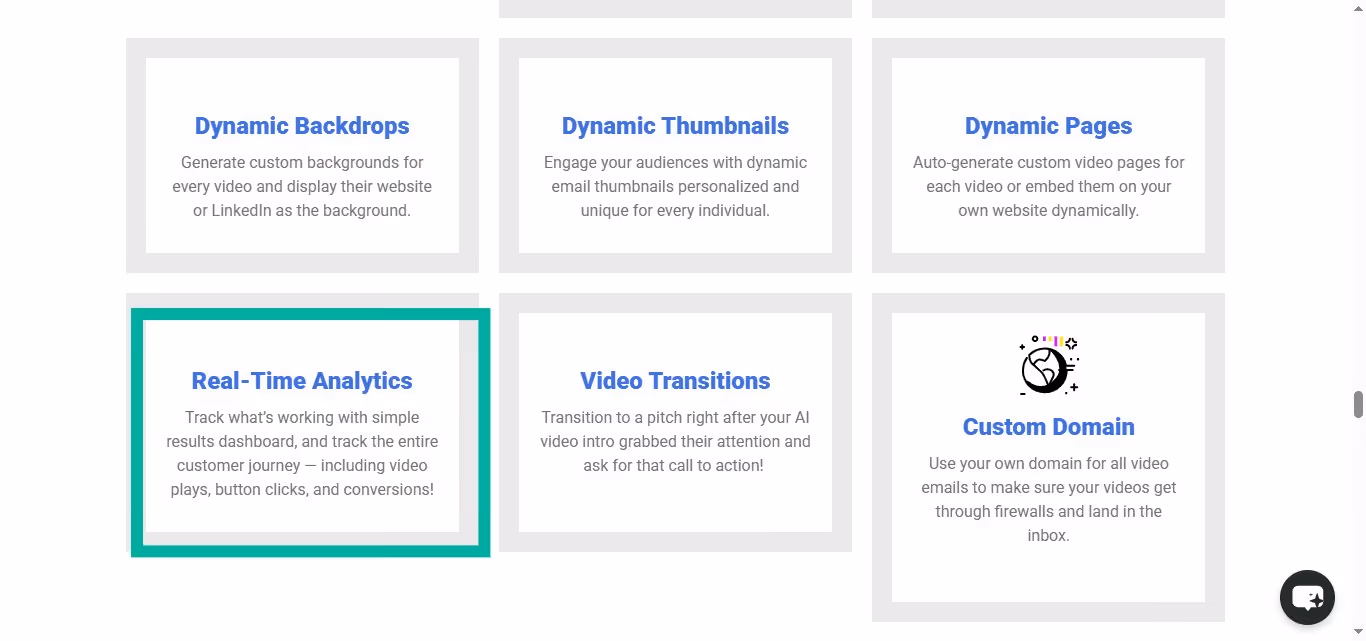 Dynamic Backdrops
Generate custom backgrounds for every video and display their website or LinkedIn as the background.

Dynamic Thumbnails
Engage your audiences with dynamic email thumbnails personalized and unique for every individual.

Dynamic Pages
Auto-generate custom video pages for each video or embed them on your own website dynamically.

Real-Time Analytics
Track what's working with simple results dashboard, and track the entire customer journey — including video plays, button clicks, and conversions!

Video Transitions
Transition to a pitch right after your AI video intro grabbed their attention and ask for that call to action!

Custom Domain
Use your own domain for all video emails to make sure your videos get through firewalls and land in the inbox.